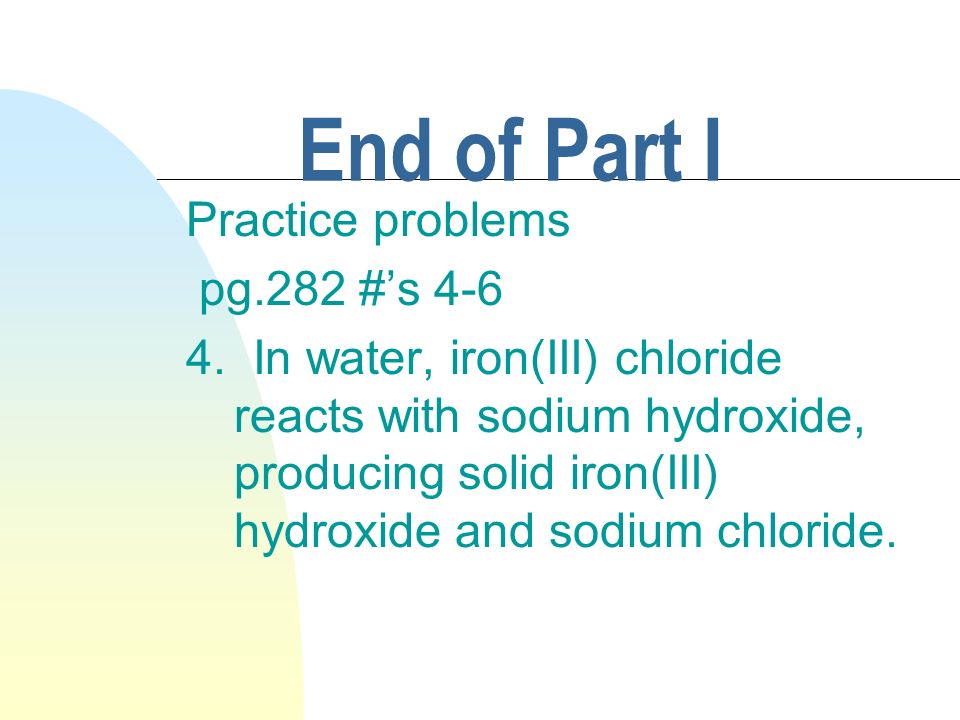 End of Part I

Practice problems

pg.282 #’s 4-6

4. In water, iron(III) chloride reacts with sodium hydroxide, producing solid iron(III) hydroxide and sodium chloride.